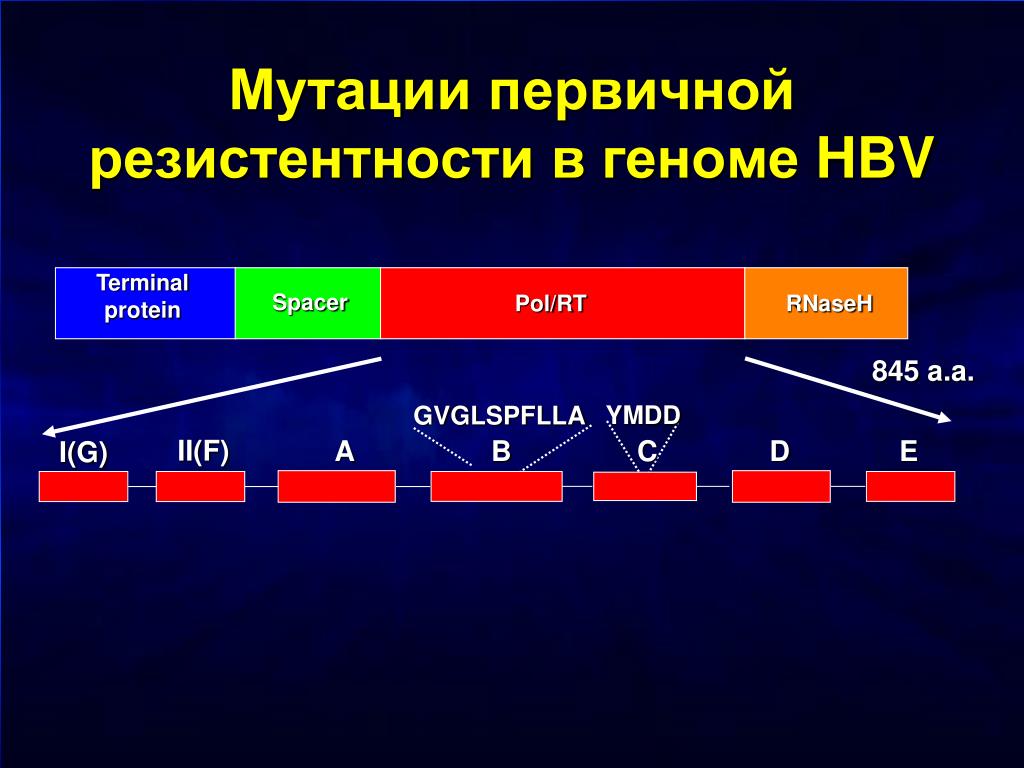 Мутации первичной резистентности в геноме HBV

Terminal protein

Spacer

Pol/RT

RNaseH

845 a.a.

GVGLSPFLLA

YMDD

I(G)

II(F)

A

B

C

D

E